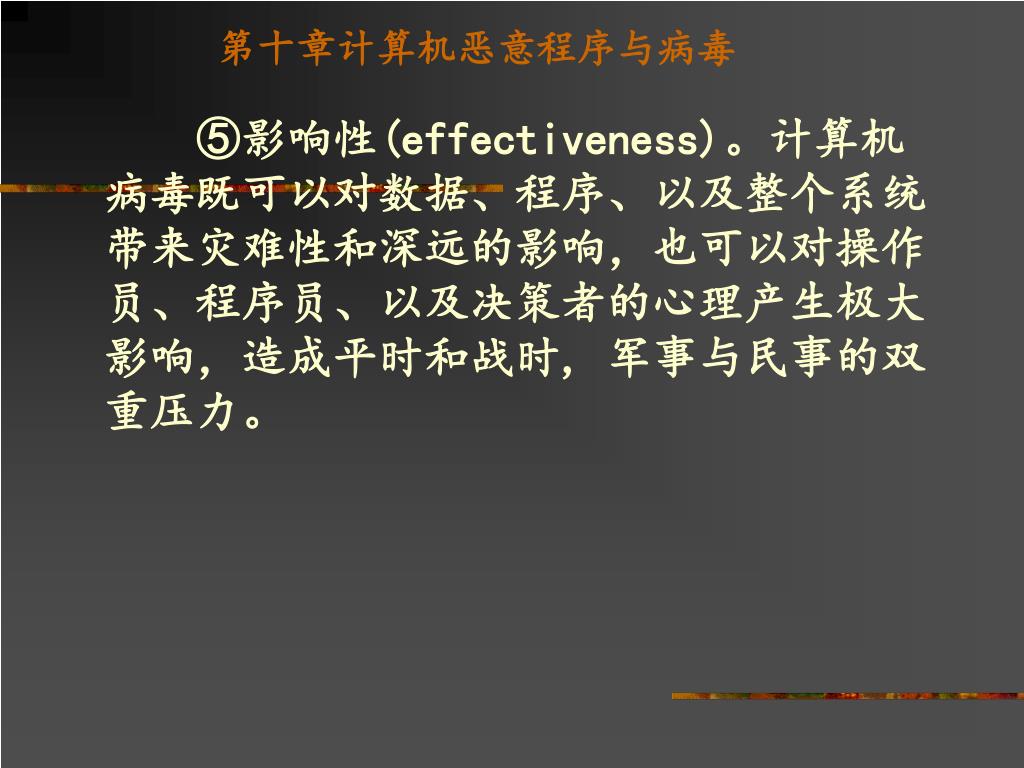 第十章计算机恶意程序与病毒

⑤影响性(effectiveness)。计算机病毒既可以对数据、程序、以及整个系统带来灾难性和深远的影响，也可以对操作员、程序员、以及决策者的心理产生极大影响，造成平时和战时，军事与民事的双重压力。